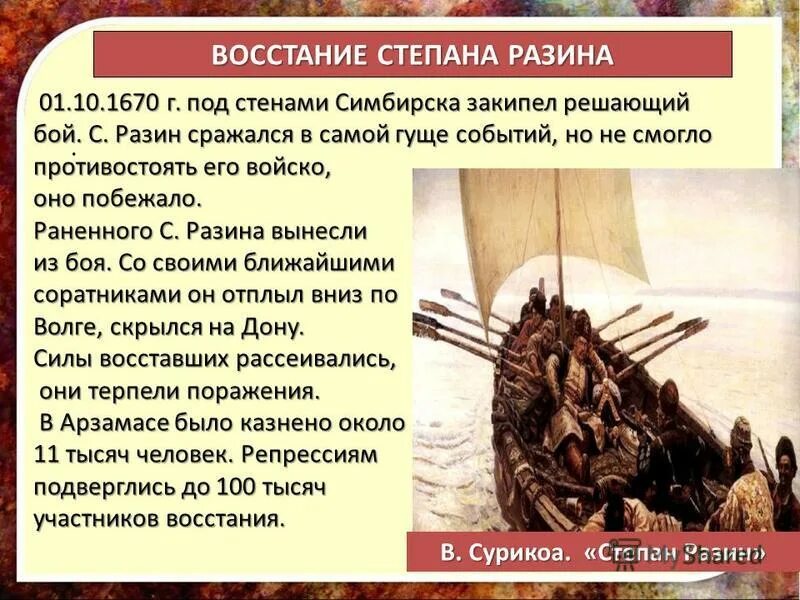 ВОССТАНИЕ СТЕПАНА РАЗИНА

01.10.1670 г. под стенами Симбирска закипел решающий бой. С. Разин сражался в самой гуще событий, но не смогло противостоять его войско, оно побежало. Раненного С. Разина вынесли из боя. Со своими ближайшими соратниками он отплыл вниз по Волге, скрылся на Дону. Силы восставших рассеивались, они терпели поражения. В Арзамасе было казнено около 11 тысяч человек. Репрессиям подверглись до 100 тысяч участников восстания.

В. Сурикоа. «Степан Разин»